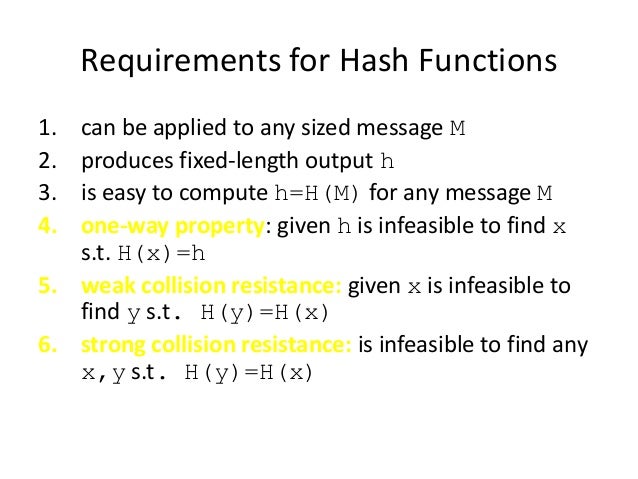 Requirements for Hash Functions

1. can be applied to any sized message M
2. produces fixed-length output h
3. is easy to compute h=H(M) for any message M
4. one-way property: given h is infeasible to find x s.t. H(x)=h
5. weak collision resistance: given x is infeasible to find y s.t. H(y)=H(x)
6. strong collision resistance: is infeasible to find any x,y s.t. H(y)=H(x)